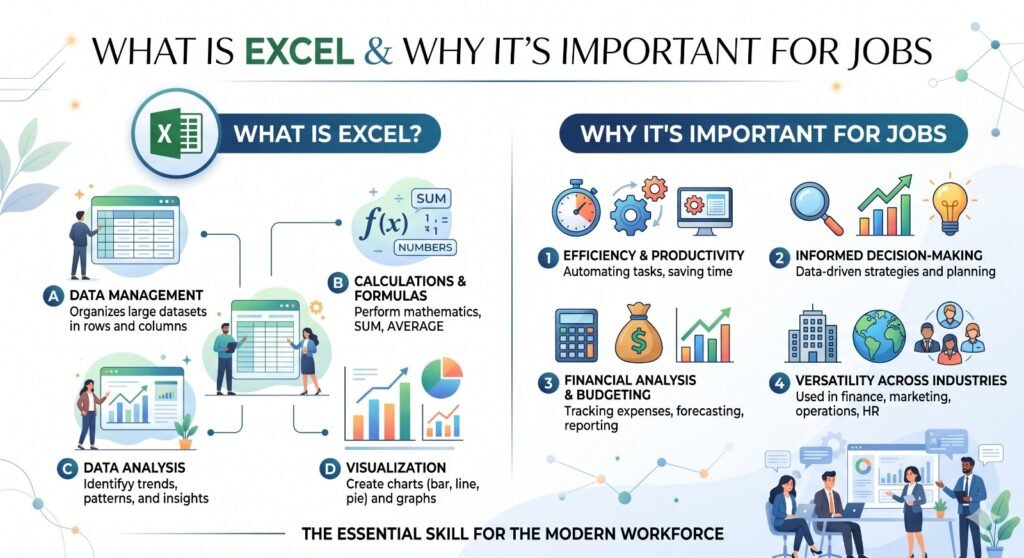 WHAT IS EXCEL & WHY IT'S IMPORTANT FOR JOBS

WHAT IS EXCEL?

A DATA MANAGEMENT
Organizes large datasets in rows and columns

SUM
$f(x)$
NUMBERS

B CALCULATIONS & FORMULAS
Perform mathematics, SUM, AVERAGE

C DATA ANALYSIS
Identifyy trends, patterns, and insights

D VISUALIZATION
Create charts (bar, line, pie) and graphs

WHY IT'S IMPORTANT FOR JOBS

1 EFFICIENCY & PRODUCTIVITY
Automating tasks, saving time

2 INFORMED DECISION-MAKING
Data-driven strategies and planning

3 FINANCIAL ANALYSIS & BUDGETING
Tracking expenses, forecasting, reporting

4 VERSATILITY ACROSS INDUSTRIES
Used in finance, marketing, operations, HR

THE ESSENTIAL SKILL FOR THE MODERN WORKFORCE